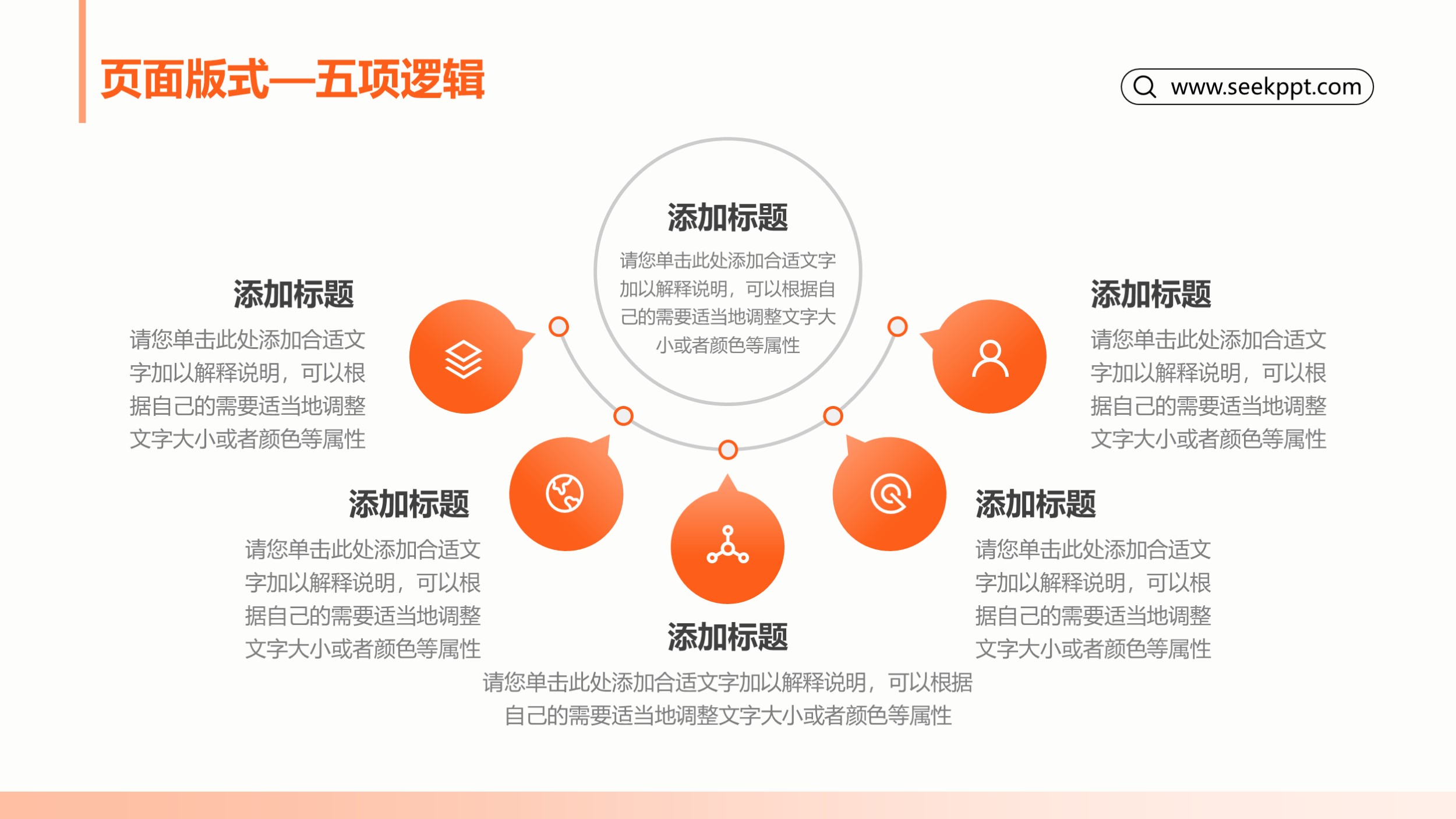 页面版式—五项逻辑

www.seekppt.com

添加标题
请您单击此处添加合适文字加以解释说明，可以根据自己的需要适当地调整文字大小或者颜色等属性

添加标题
请您单击此处添加合适文字加以解释说明，可以根据自己的需要适当地调整文字大小或者颜色等属性

添加标题
请您单击此处添加合适文字加以解释说明，可以根据自己的需要适当地调整文字大小或者颜色等属性

添加标题
请您单击此处添加合适文字加以解释说明，可以根据自己的需要适当地调整文字大小或者颜色等属性

添加标题
请您单击此处添加合适文字加以解释说明，可以根据自己的需要适当地调整文字大小或者颜色等属性

添加标题
请您单击此处添加合适文字加以解释说明，可以根据自己的需要适当地调整文字大小或者颜色等属性